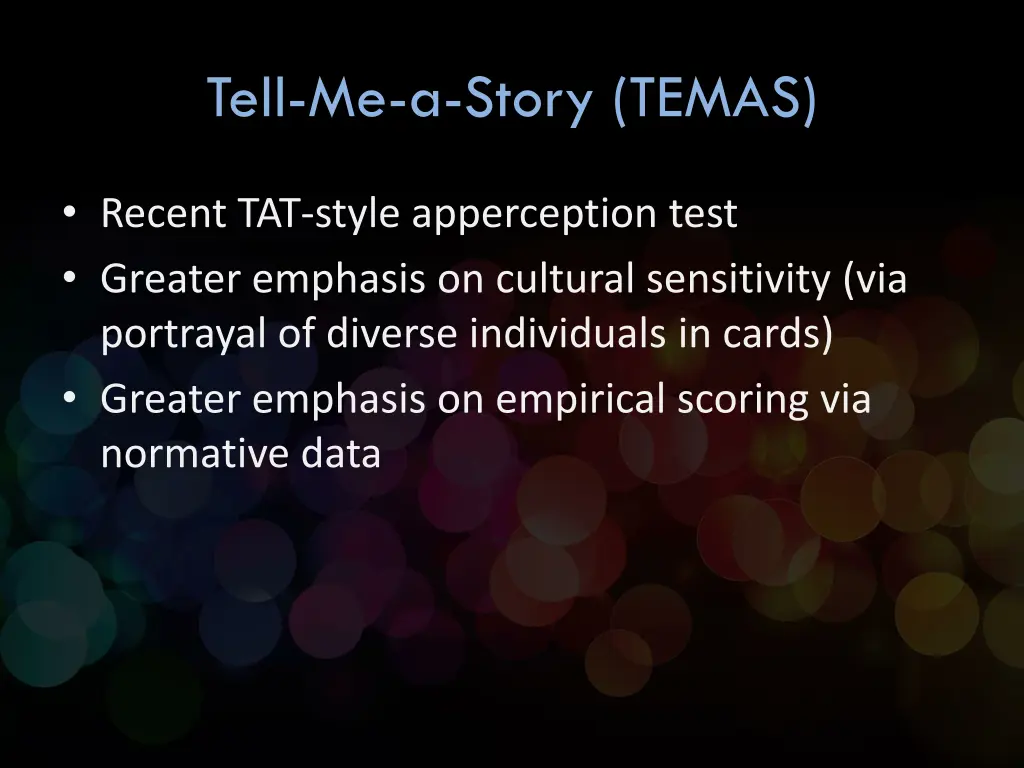 Tell-Me-a-Story (TEMAS)

• Recent TAT-style apperception test
• Greater emphasis on cultural sensitivity (via portrayal of diverse individuals in cards)
• Greater emphasis on empirical scoring via normative data